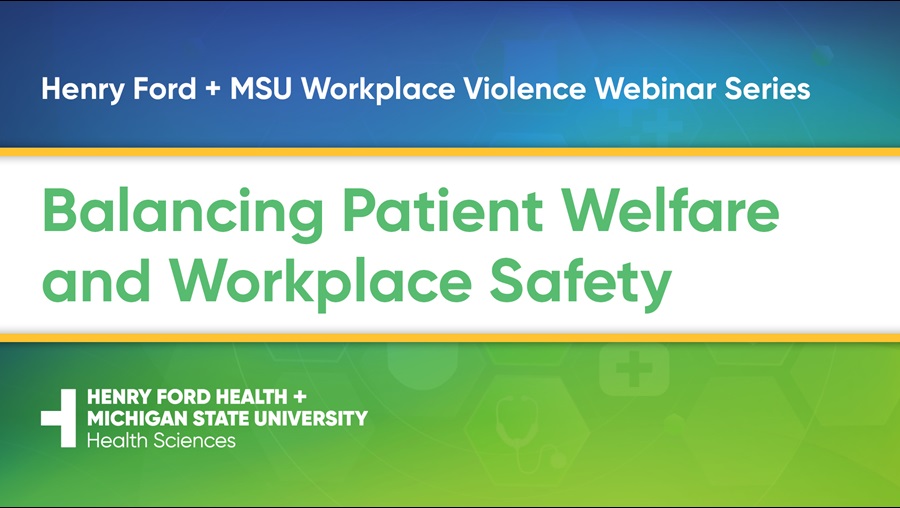 Henry Ford + MSU Workplace Violence Webinar Series

Balancing Patient Welfare and Workplace Safety

HENRY FORD HEALTH +
MICHIGAN STATE UNIVERSITY
Health Sciences